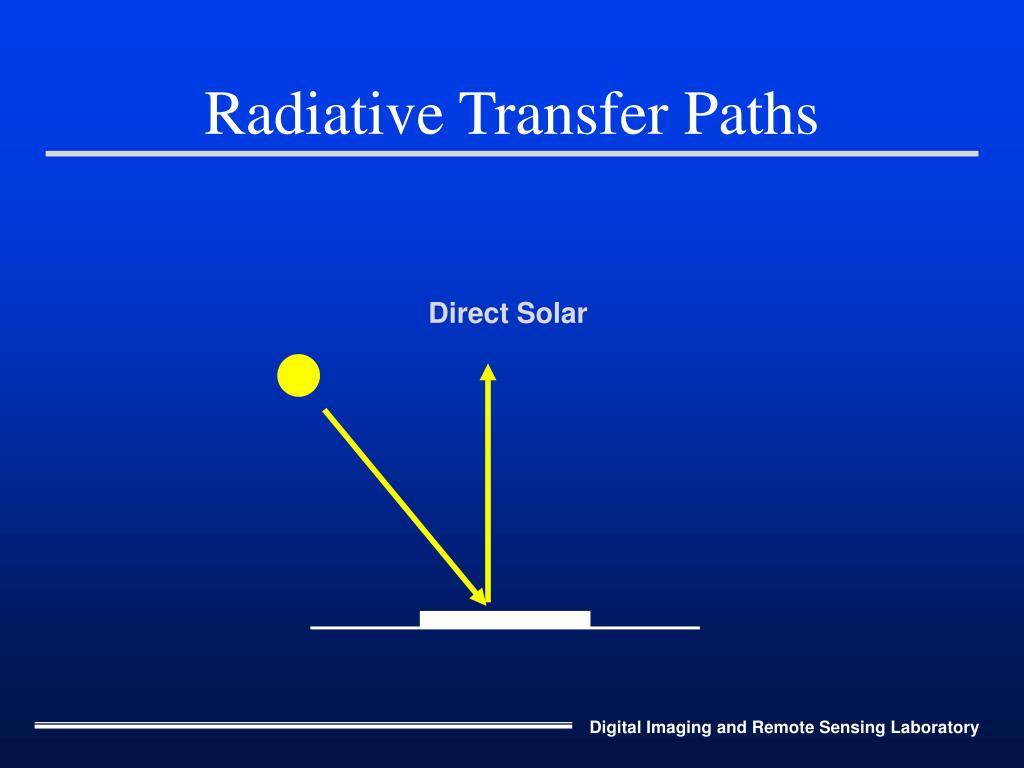 Radiative Transfer Paths

Direct Solar

Digital Imaging and Remote Sensing Laboratory